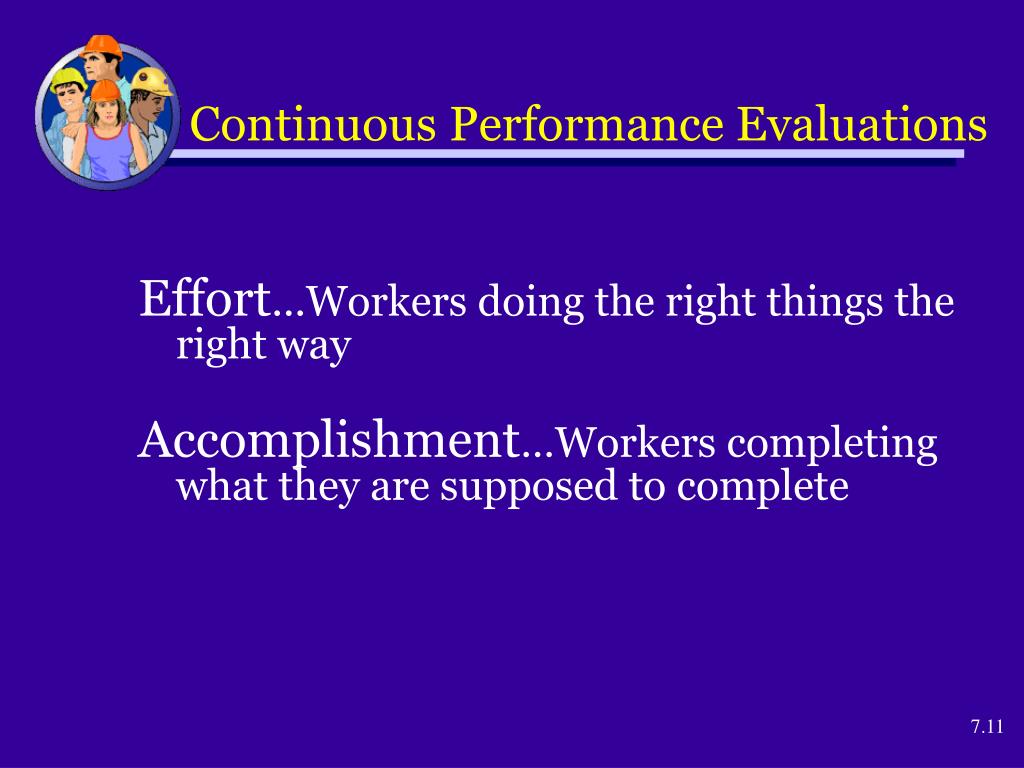 Continuous Performance Evaluations

Effort...Workers doing the right things the right way

Accomplishment...Workers completing what they are supposed to complete

7.11